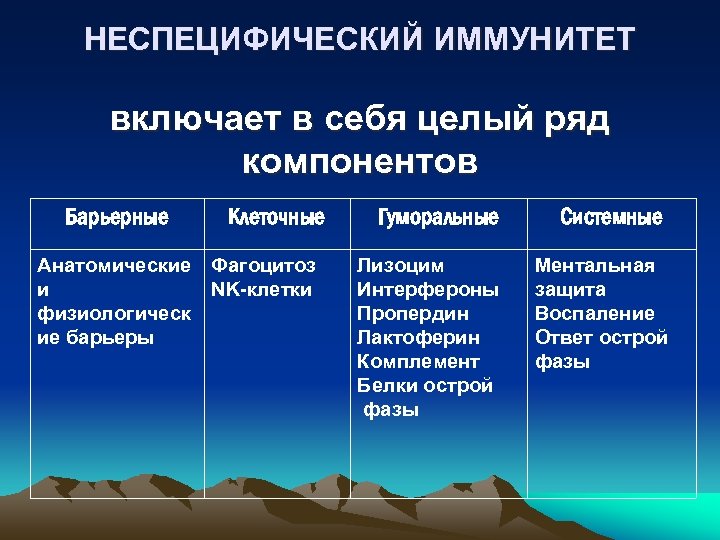 НЕСПЕЦИФИЧЕСКИЙ ИММУНИТЕТ

включает в себя целый ряд компонентов

| Барьерные | Клеточные | Гуморальные | Системные |
|---|---|---|---|
| Анатомические и физиологические барьеры | Фагоцитоз NK-клетки | Лизоцим Интерфероны Пропердин Лактоферин Комплемент Белки острой фазы | Ментальная защита Воспаление Ответ острой фазы |